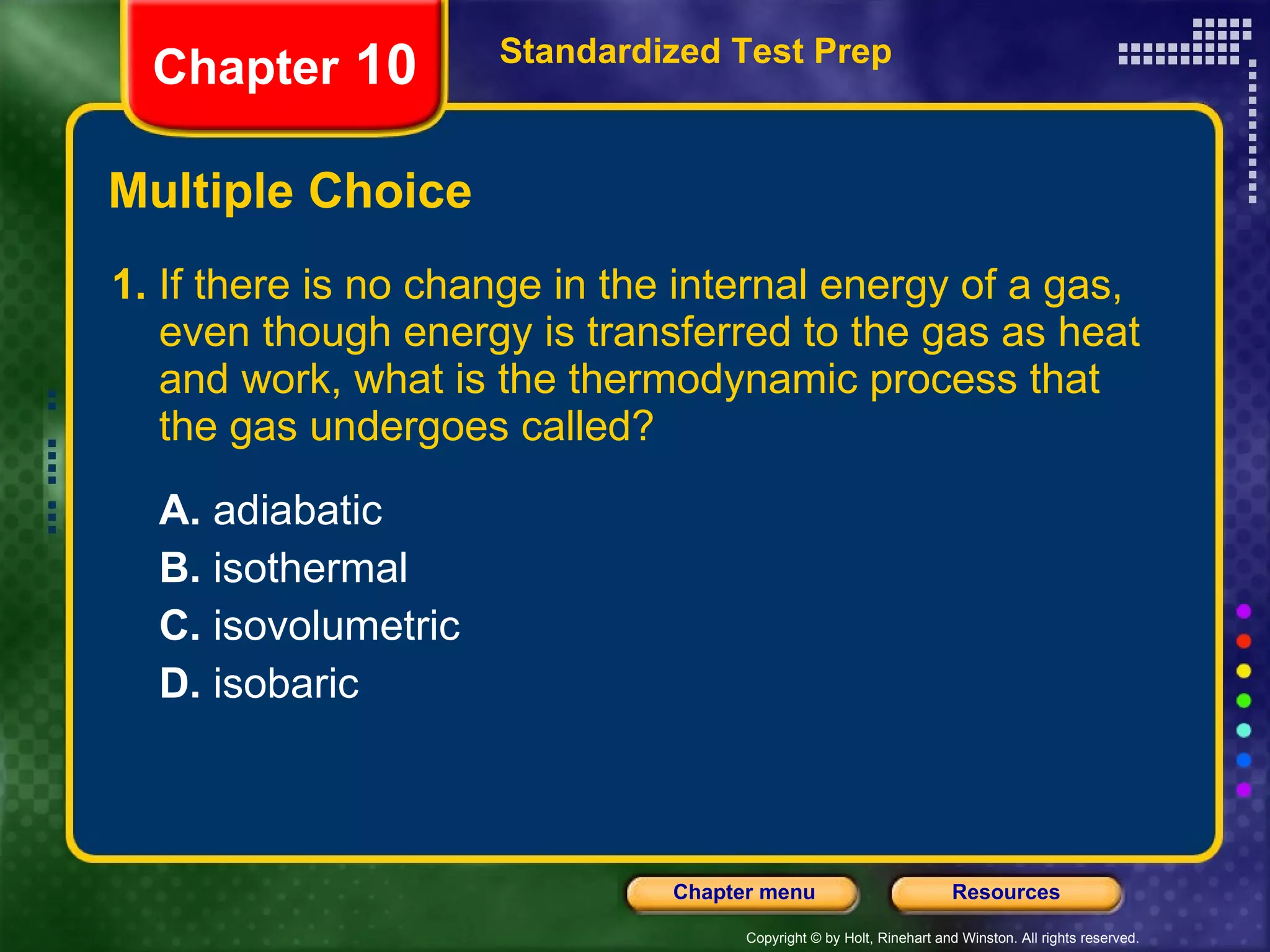 Chapter 10

Standardized Test Prep

Multiple Choice

1. If there is no change in the internal energy of a gas, even though energy is transferred to the gas as heat and work, what is the thermodynamic process that the gas undergoes called?

A. adiabatic
B. isothermal
C. isovolumetric
D. isobaric

Chapter menu

Resources

Copyright © by Holt, Rinehart and Winston. All rights reserved.